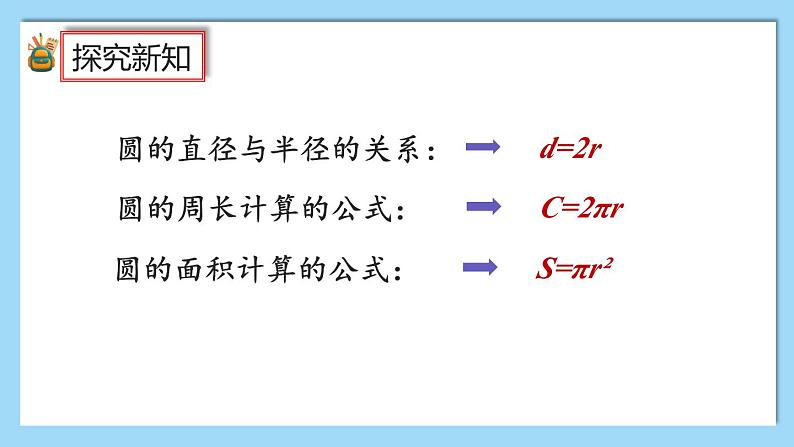 探究新知

圆的直径与半径的关系： $d=2r$

圆的周长计算的公式： $C=2\pi r$

圆的面积计算的公式： $S=\pi r^2$